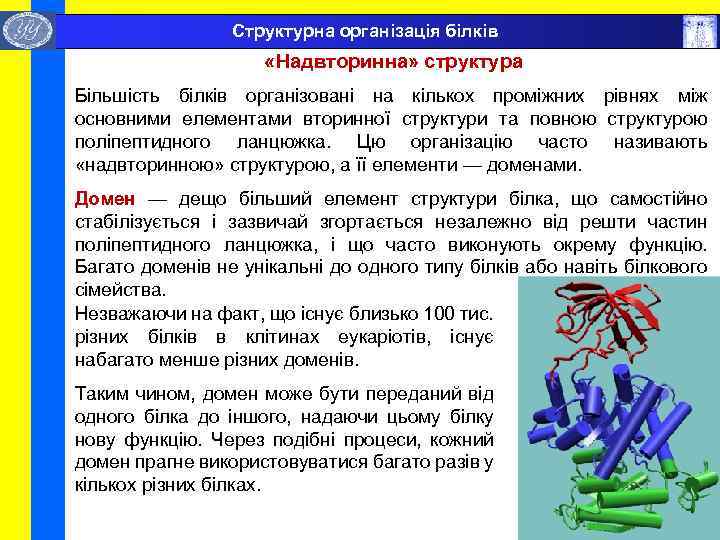 Структурна організація білків

«Надвторинна» структура

Більшість білків організовані на кількох проміжних рівнях між основними елементами вторинної структури та повною структурою поліпептидного ланцюжка. Цю організацію часто називають «надвторинною» структурою, а її елементи — доменами.

Домен — дещо більший елемент структури білка, що самостійно стабілізується і зазвичай згортається незалежно від решти частин поліпептидного ланцюжка, і що часто виконують окрему функцію. Багато доменів не унікальні до одного типу білків або навіть білкового сімейства.

Незважаючи на факт, що існує близько 100 тис. різних білків в клітинах еукаріотів, існує набагато менше різних доменів.

Таким чином, домен може бути переданий від одного білка до іншого, надаючи цьому білку нову функцію. Через подібні процеси, кожний домен прагне використовуватися багато разів у кількох різних білках.